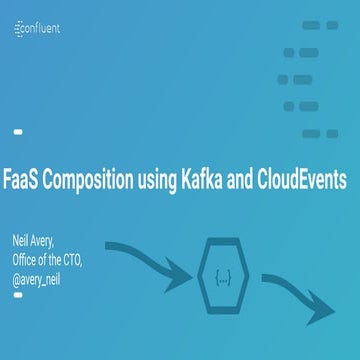 confluent

FaaS Composition using Kafka and CloudEvents

Neil Avery,
Office of the CTO,
@avery_neil

{...}